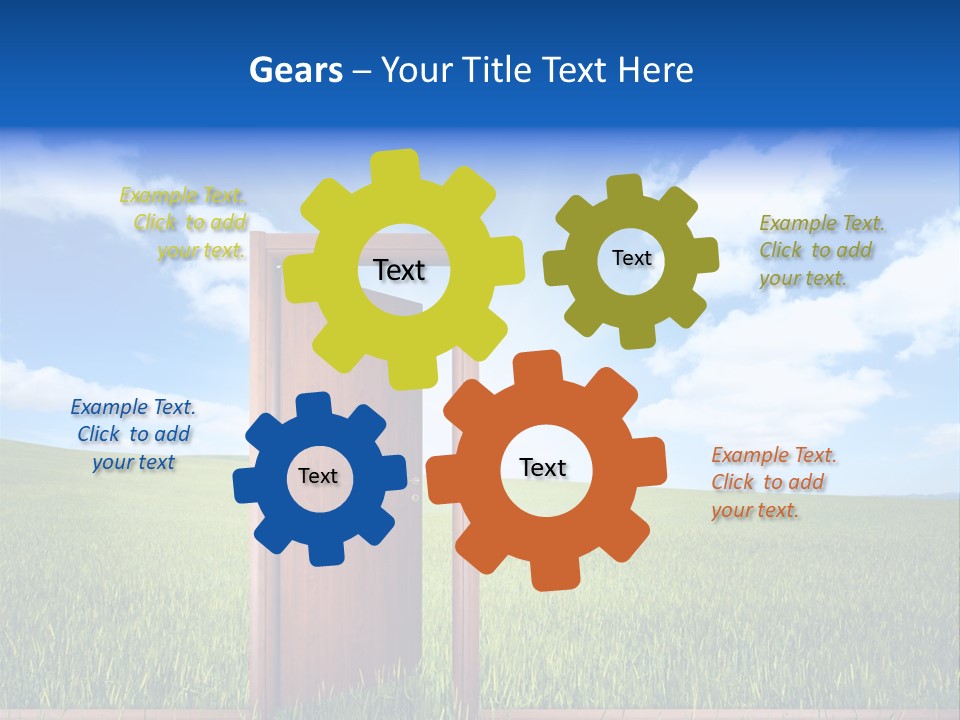 Gears – Your Title Text Here

Example Text. Click to add your text.

Text

Text

Example Text. Click to add your text.

Example Text. Click to add your text

Text

Text

Example Text. Click to add your text.